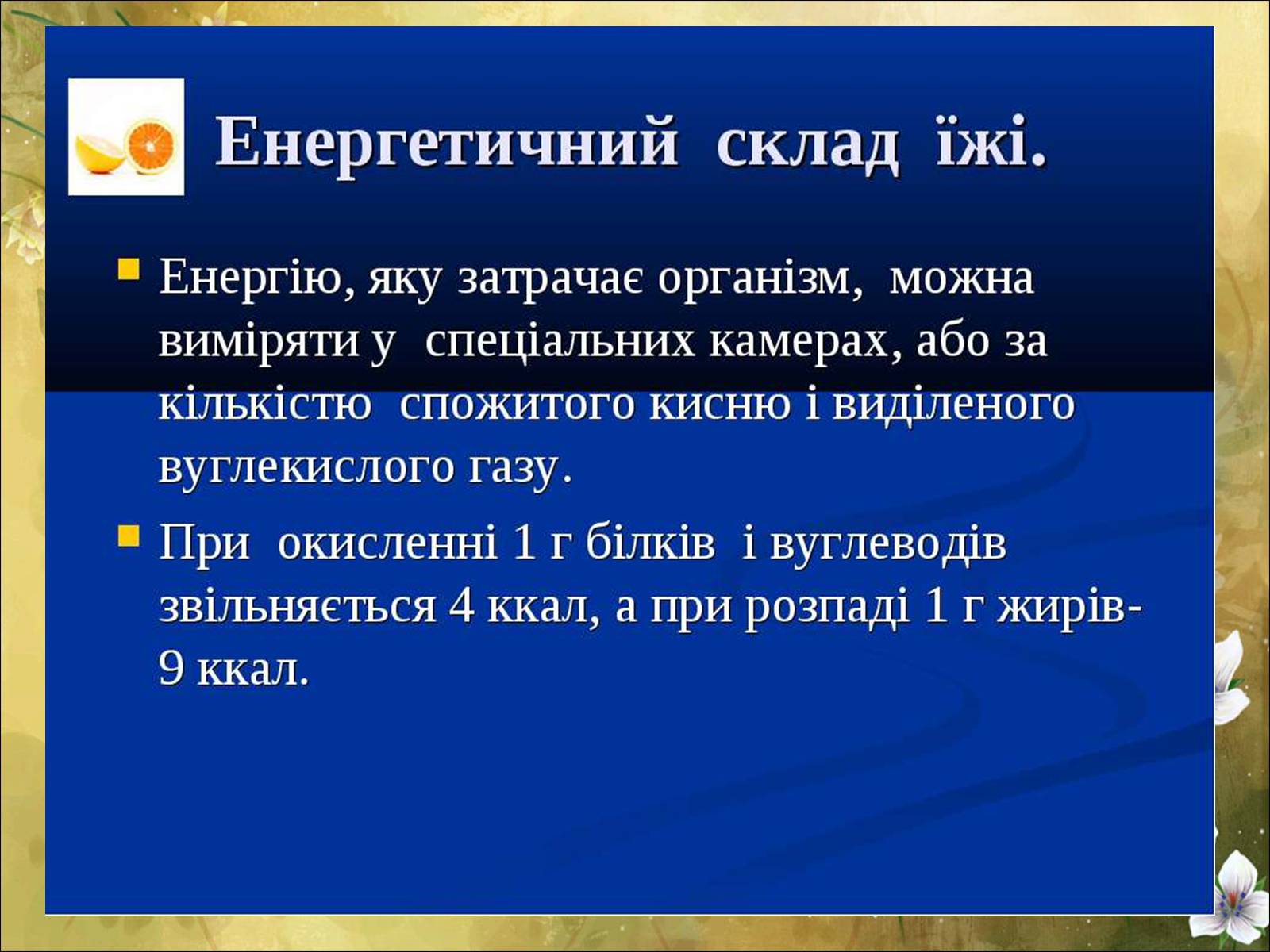 Енергетичний склад їжі.

Енергію, яку затрачає організм, можна виміряти у спеціальних камерах, або за кількістю спожитого кисню і виділеного вуглекислого газу.

При окисленні 1 г білків і вуглеводів звільняється 4 ккал, а при розпаді 1 г жирів- 9 ккал.